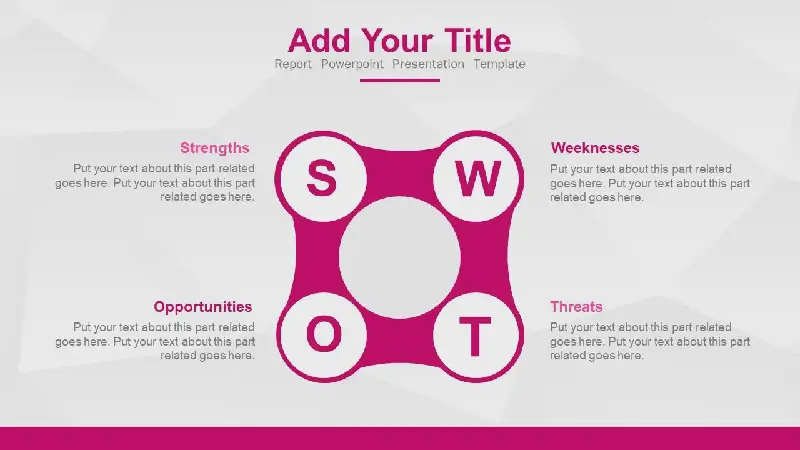 Add Your Title
Report Powerpoint Presentation Template

Strengths
Put your text about this part related goes here. Put your text about this part related goes here.

S

W

Weeknesses
Put your text about this part related goes here. Put your text about this part related goes here.

Opportunities
Put your text about this part related goes here. Put your text about this part related goes here.

O

T

Threats
Put your text about this part related goes here. Put your text about this part related goes here.